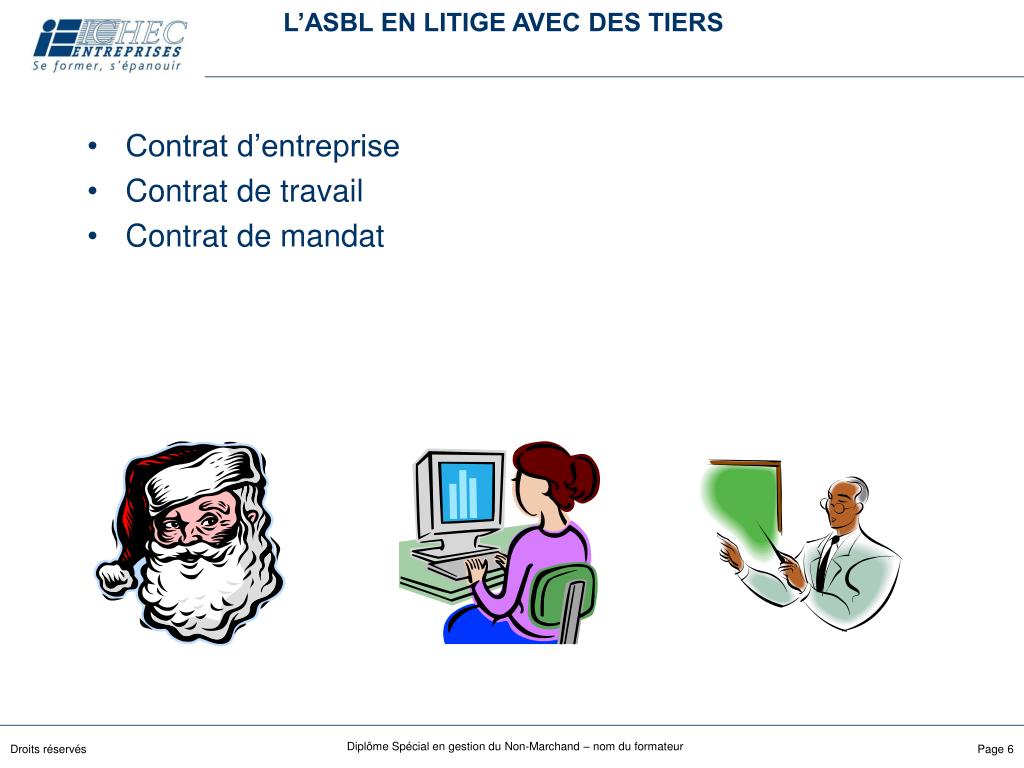 ICHEC ENTREPRISES
Se former, s'épanouir

L'ASBL EN LITIGE AVEC DES TIERS

• Contrat d'entreprise
• Contrat de travail
• Contrat de mandat

Droits réservés

Diplôme Spécial en gestion du Non-Marchand – nom du formateur

Page 6